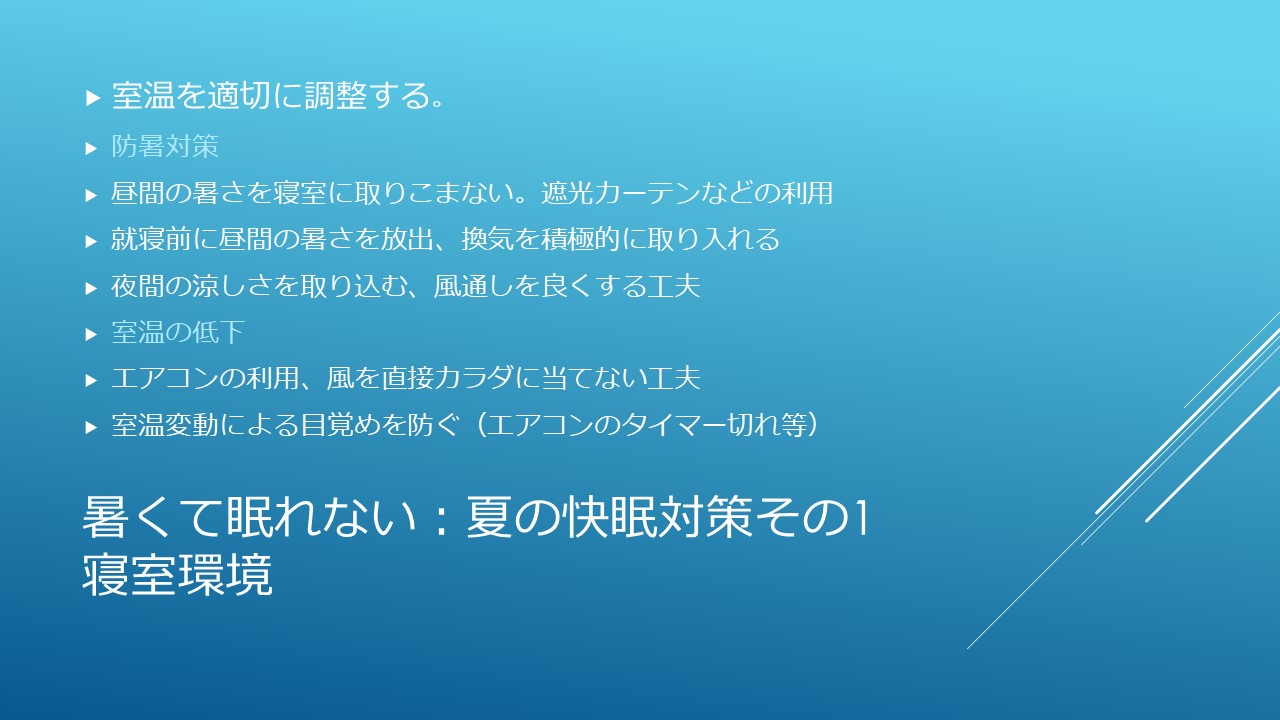 ▸ 室温を適切に調整する。

▸ 防暑対策

▸ 昼間の暑さを寝室に取りこまない。遮光カーテンなどの利用

▸ 就寝前に昼間の暑さを放出、換気を積極的に取り入れる

▸ 夜間の涼しさを取り込む、風通しを良くする工夫

▸ 室温の低下

▸ エアコンの利用、風を直接カラダに当てない工夫

▸ 室温変動による目覚めを防ぐ（エアコンのタイマー切れ等）

暑くて眠れない：夏の快眠対策その1
寝室環境